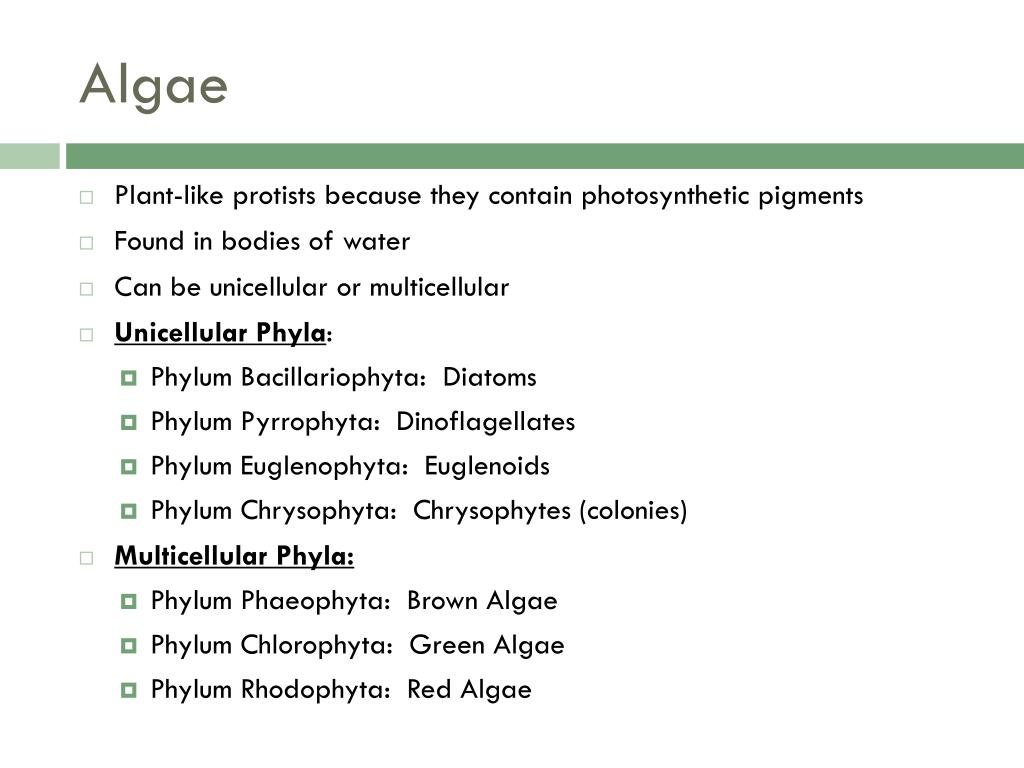 Algae

Plant-like protists because they contain photosynthetic pigments

Found in bodies of water

Can be unicellular or multicellular

Unicellular Phyla:

Phylum Bacillariophyta: Diatoms

Phylum Pyrrophyta: Dinoflagellates

Phylum Euglenophyta: Euglenoids

Phylum Chrysophyta: Chrysophytes (colonies)

Multicellular Phyla:

Phylum Phaeophyta: Brown Algae

Phylum Chlorophyta: Green Algae

Phylum Rhodophyta: Red Algae